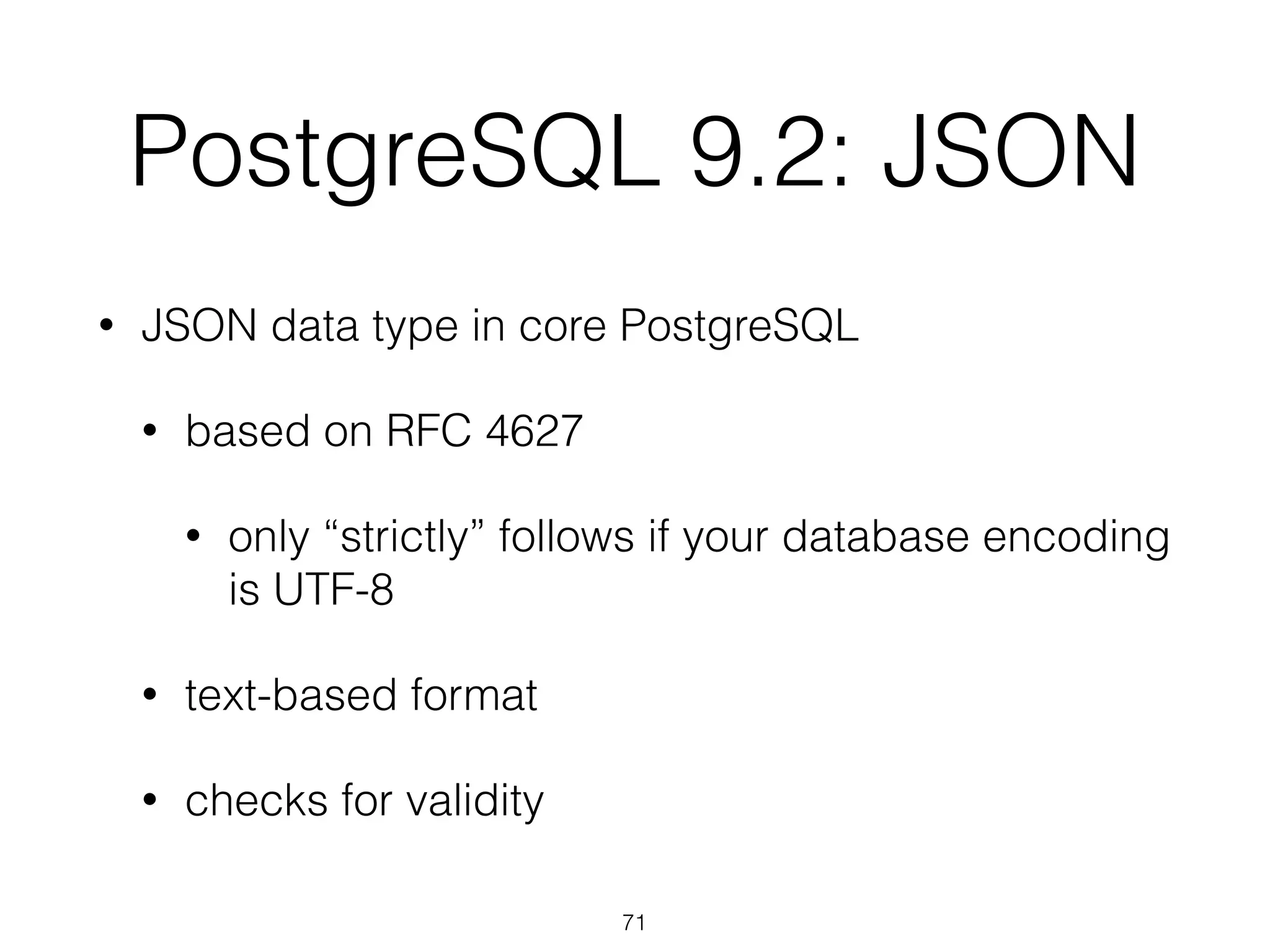 PostgreSQL 9.2: JSON

• JSON data type in core PostgreSQL

• based on RFC 4627

• only “strictly” follows if your database encoding is UTF-8

• text-based format

• checks for validity

71